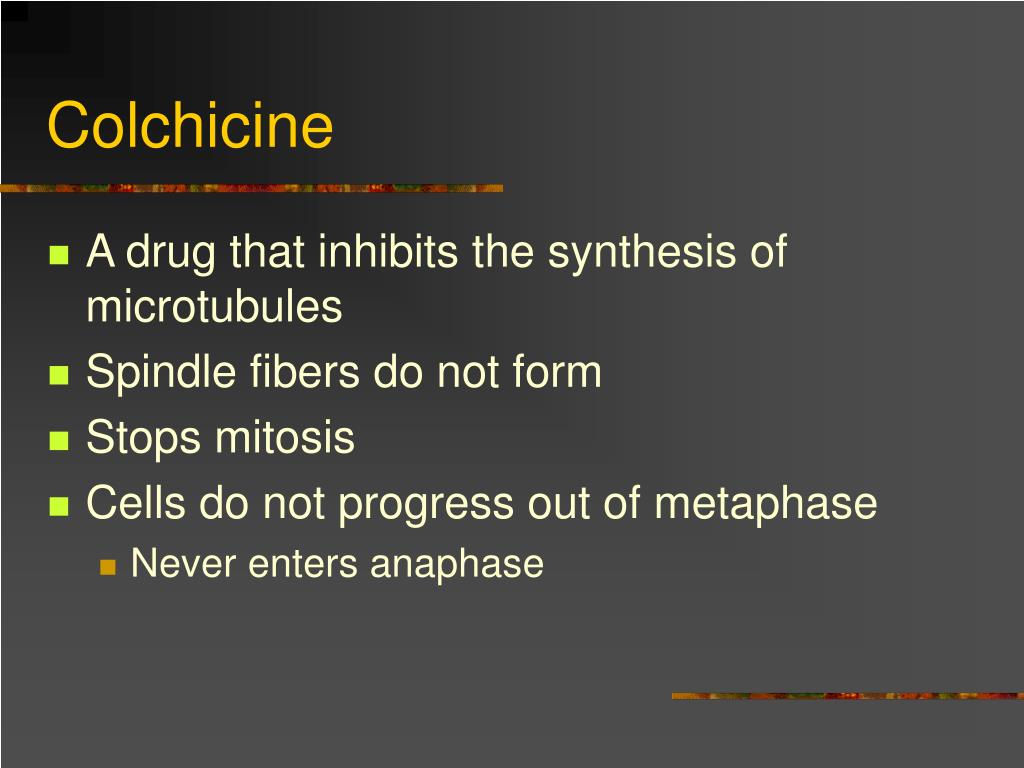 Colchicine

- A drug that inhibits the synthesis of microtubules
- Spindle fibers do not form
- Stops mitosis
- Cells do not progress out of metaphase
  - Never enters anaphase